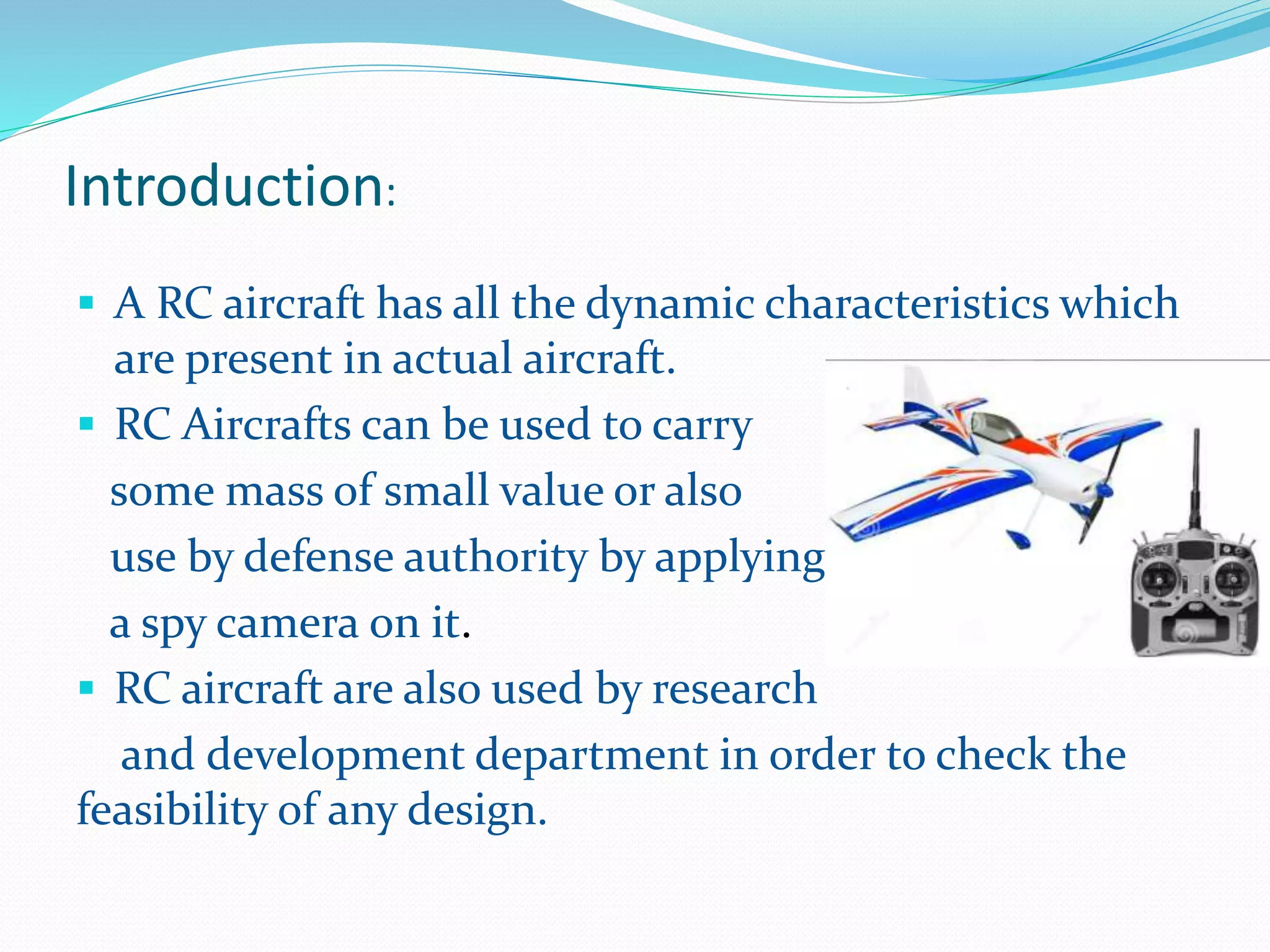 Introduction:

▪ A RC aircraft has all the dynamic characteristics which are present in actual aircraft.
▪ RC Aircrafts can be used to carry some mass of small value or also use by defense authority by applying a spy camera on it.
▪ RC aircraft are also used by research and development department in order to check the feasibility of any design.